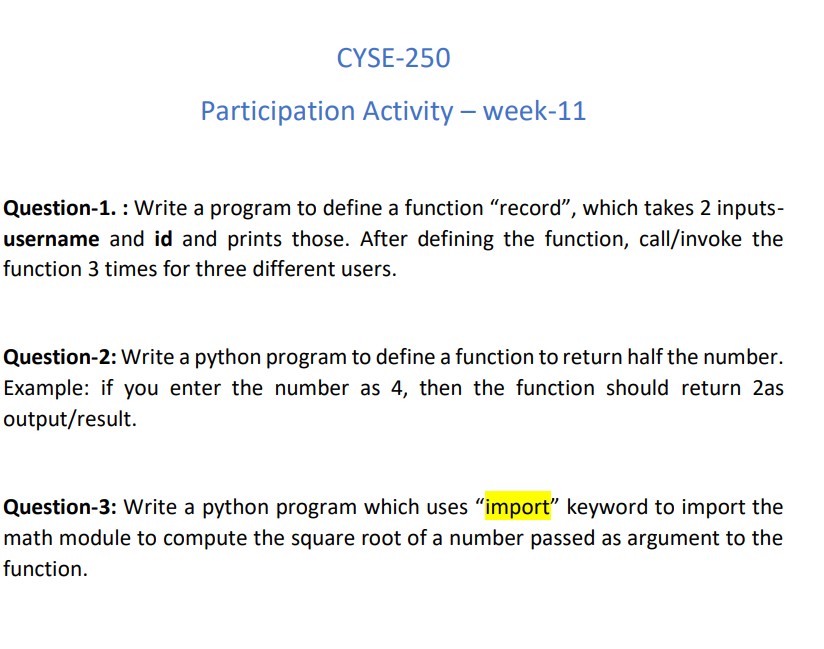 CYSE-250

Participation Activity – week-11

Question-1. : Write a program to define a function “record”, which takes 2 inputs- username and id and prints those. After defining the function, call/invoke the function 3 times for three different users.

Question-2: Write a python program to define a function to return half the number. Example: if you enter the number as 4, then the function should return 2as output/result.

Question-3: Write a python program which uses “import” keyword to import the math module to compute the square root of a number passed as argument to the function.